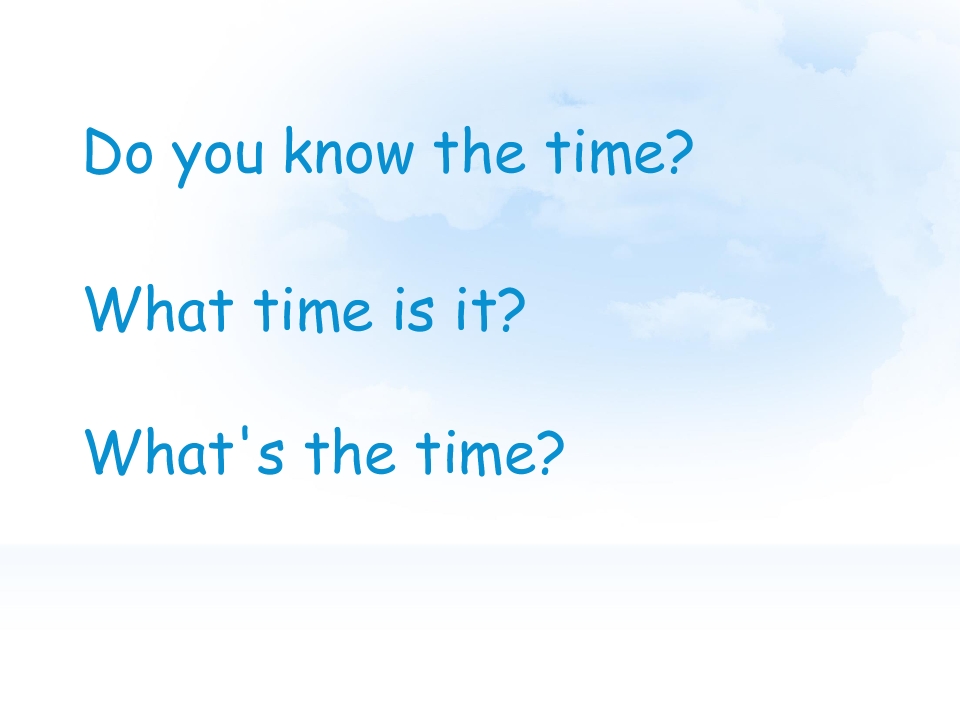 Do you know the time?

What time is it?

What's the time?